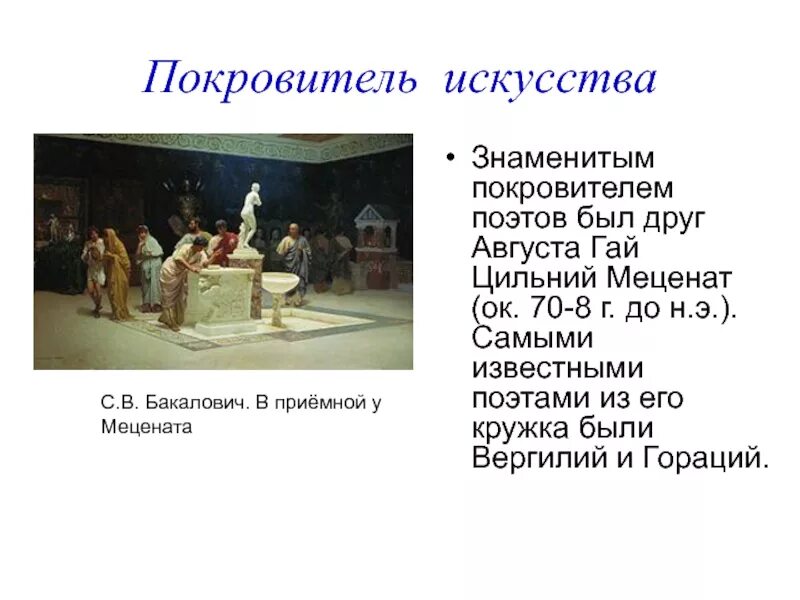 Покровитель искусства

С.В. Бакалович. В приёмной у Мецената

• Знаменитым покровителем поэтов был друг Августа Гай Цильний Меценат (ок. 70-8 г. до н.э.). Самыми известными поэтами из его кружка были Вергилий и Гораций.